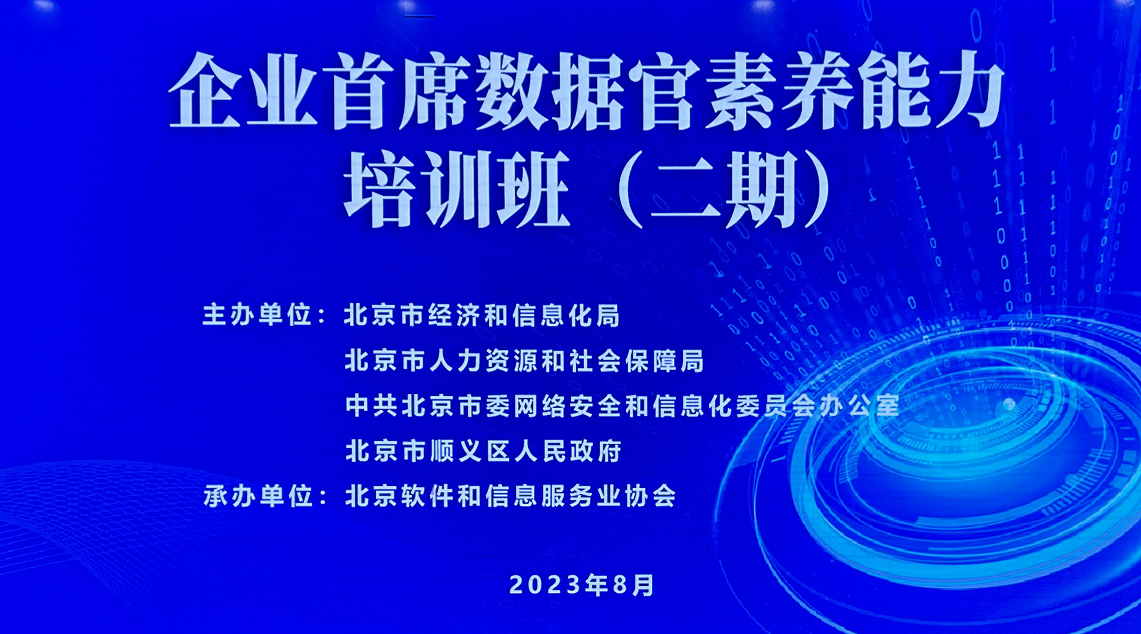 企业首席数据官素养能力培训班（二期）

主办单位：北京市经济和信息化局
北京市人力资源和社会保障局
中共北京市委网络安全和信息化委员会办公室
北京市顺义区人民政府
承办单位：北京软件和信息服务业协会

2023年8月